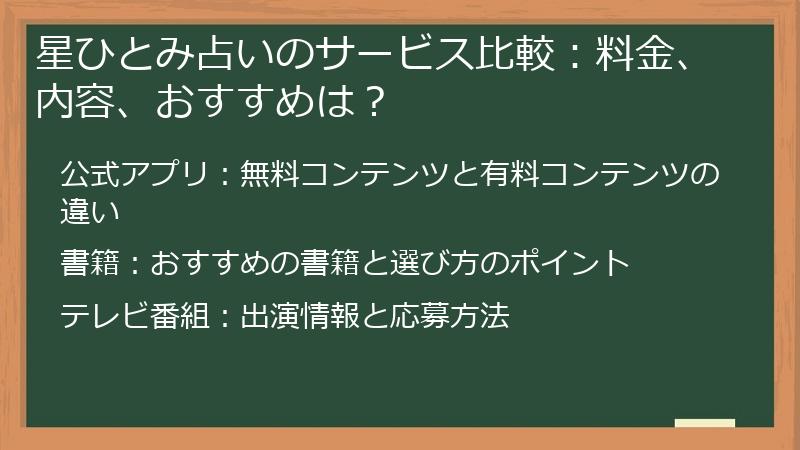 星ひとみ占いのサービス比較：料金、内容、おすすめは？

公式アプリ：無料コンテンツと有料コンテンツの違い

書籍：おすすめの書籍と選び方のポイント

テレビ番組：出演情報と応募方法